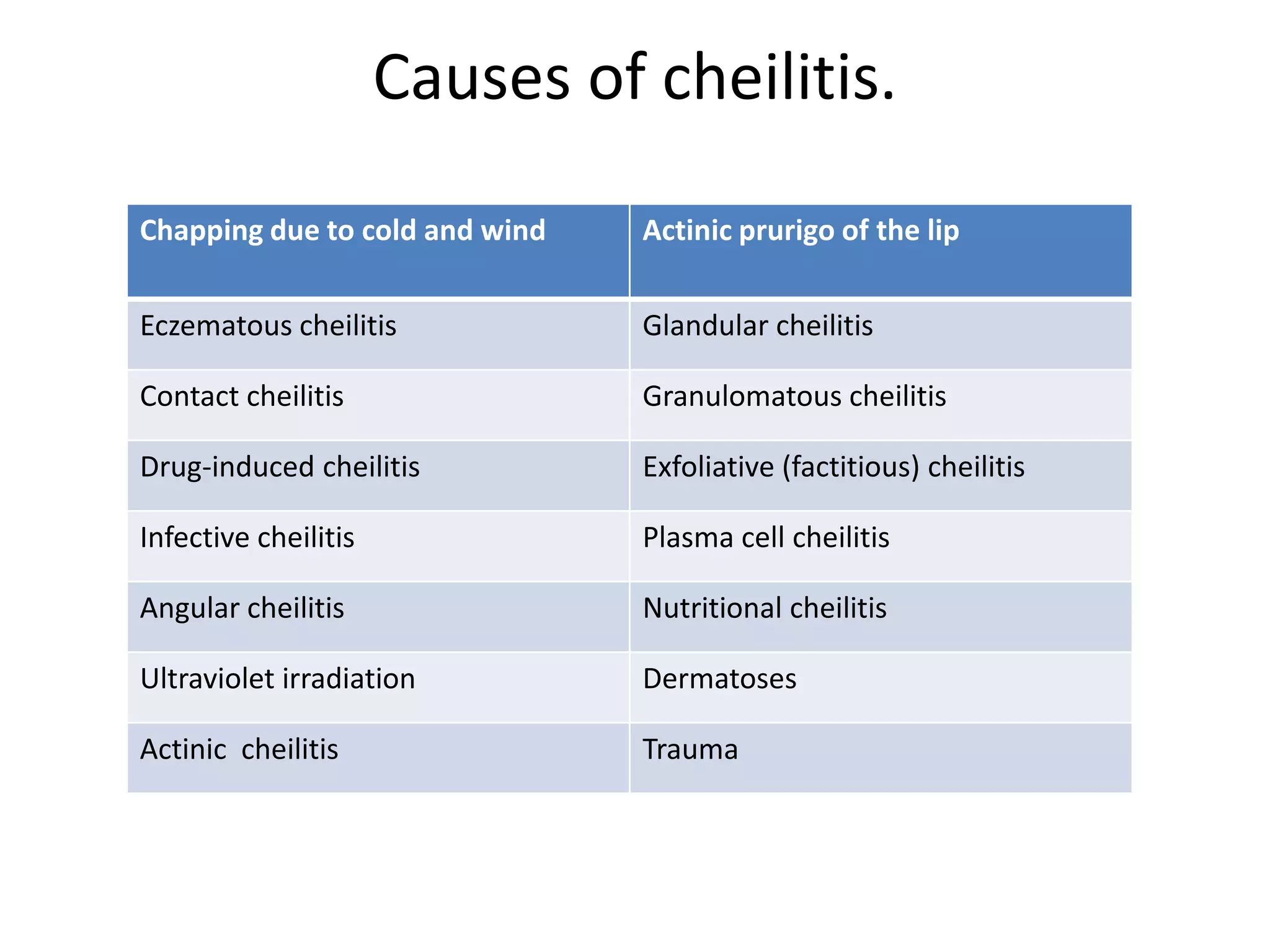 Causes of cheilitis.

| Chapping due to cold and wind | Actinic prurigo of the lip |
|---|---|
| Eczematous cheilitis | Glandular cheilitis |
| Contact cheilitis | Granulomatous cheilitis |
| Drug-induced cheilitis | Exfoliative (factitious) cheilitis |
| Infective cheilitis | Plasma cell cheilitis |
| Angular cheilitis | Nutritional cheilitis |
| Ultraviolet irradiation | Dermatoses |
| Actinic  cheilitis | Trauma |